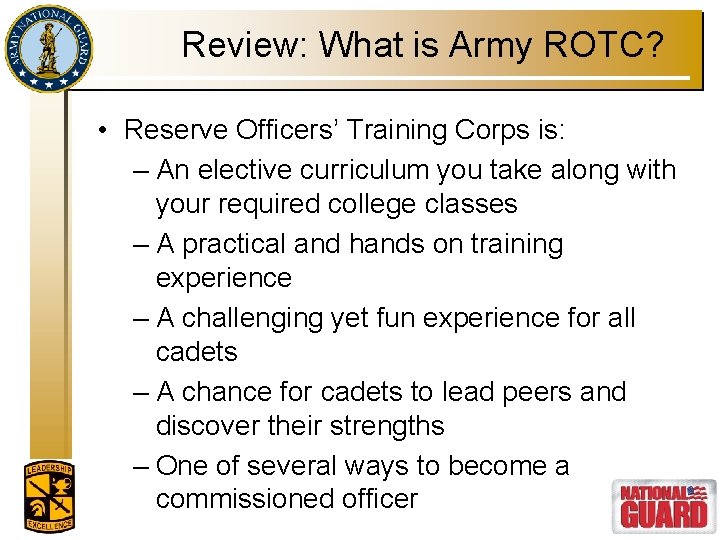 ARMY NATIONAL GUARD

Review: What is Army ROTC?

• Reserve Officers' Training Corps is:
– An elective curriculum you take along with your required college classes
– A practical and hands on training experience
– A challenging yet fun experience for all cadets
– A chance for cadets to lead peers and discover their strengths
– One of several ways to become a commissioned officer

LEADERSHIP
EXCELLENCE

NATIONAL GUARD